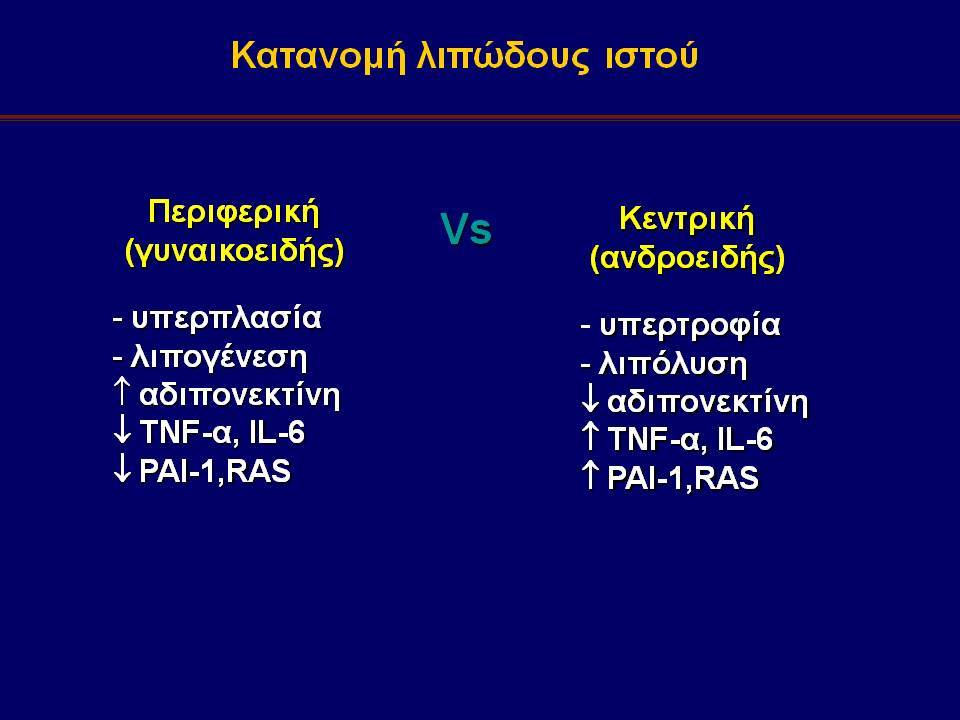 Κατανομή λιπώδους ιστού

Περιφερική
(γυναικοειδής)

- υπερπλασία
- λιπογένεση
↑ αδιπονεκτίνη
↓ TNF-α, IL-6
↓ PAI-1,RAS

Vs

Κεντρική
(ανδροειδής)

- υπερτροφία
- λιπόλυση
↓ αδιπονεκτίνη
↑ TNF-α, IL-6
↑ PAI-1,RAS